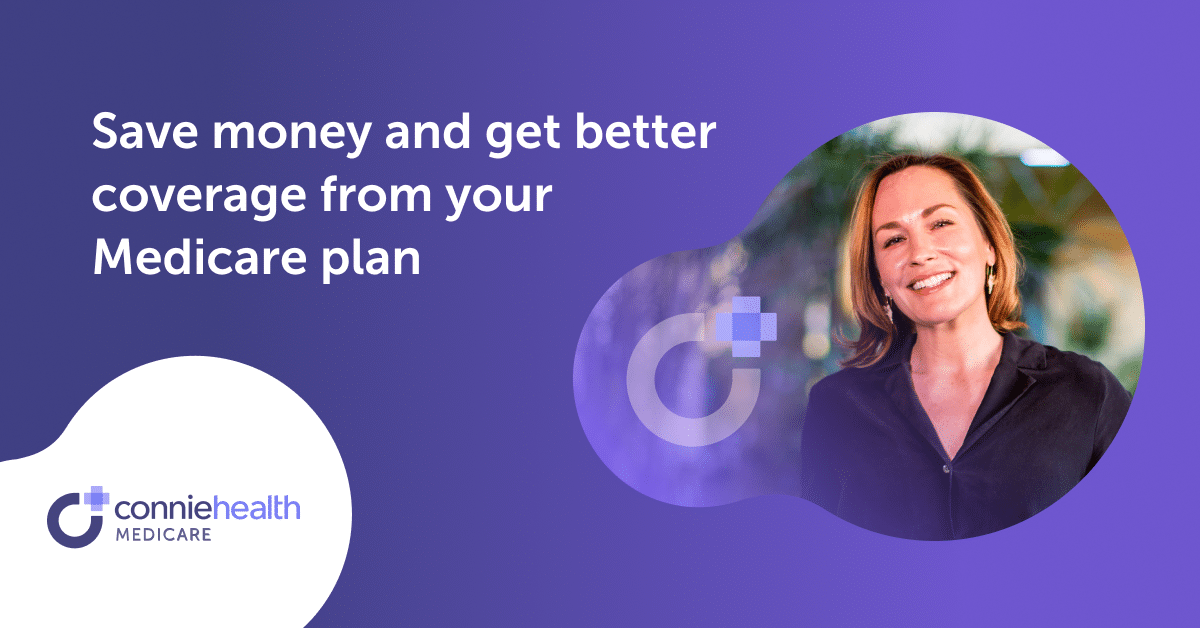 Save money and get better coverage from your Medicare plan

conniehealth
MEDICARE